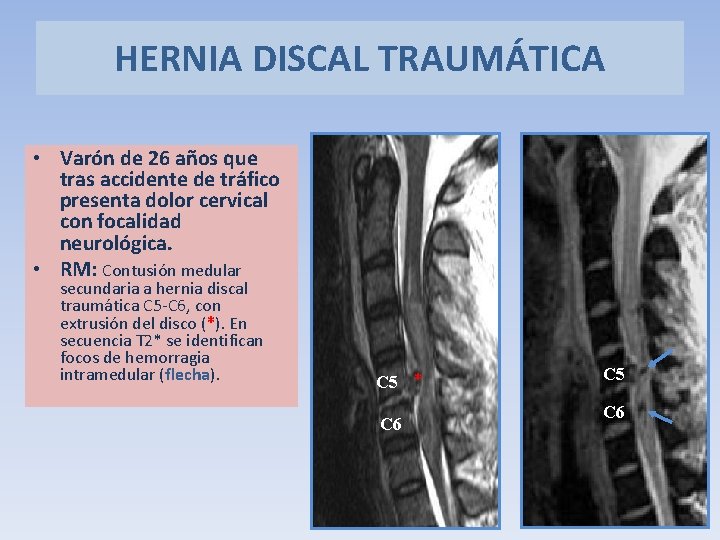 HERNIA DISCAL TRAUMÁTICA

• Varón de 26 años que tras accidente de tráfico presenta dolor cervical con focalidad neurológica.
• RM: Contusión medular secundaria a hernia discal traumática C5-C6, con extrusión del disco (*). En secuencia T2* se identifican focos de hemorragia intramedular (flecha).

C5 *
C6

C5
C6